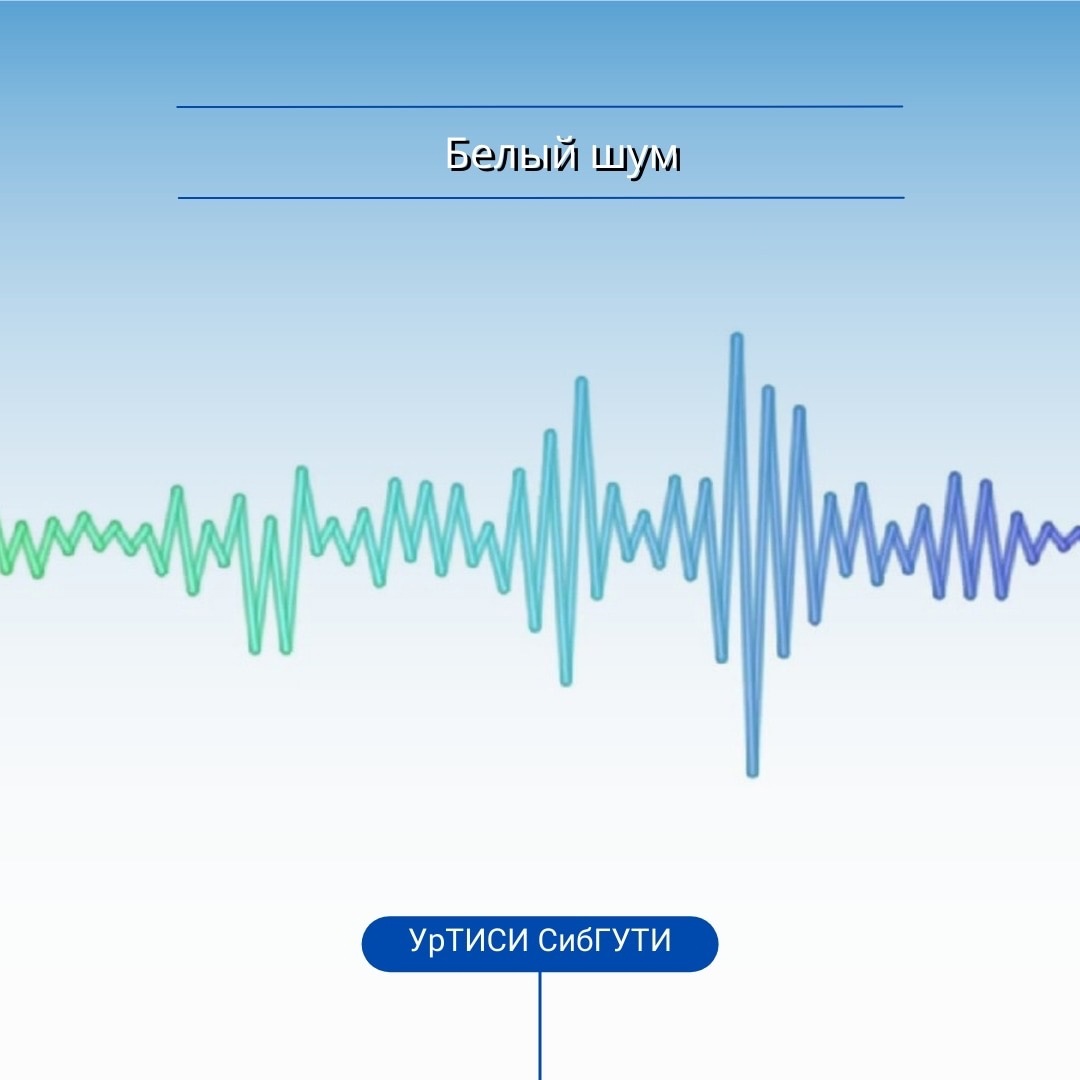 Белый шум

УрТИСИ СибГУТИ